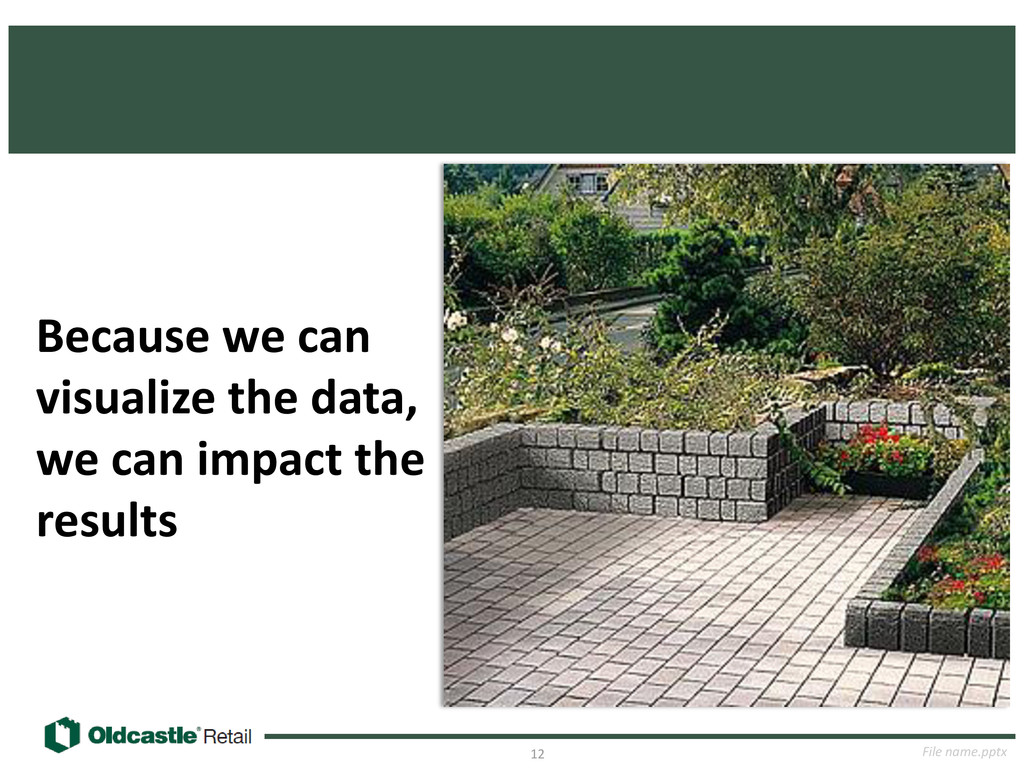 Because we can visualize the data, we can impact the results

Oldcastle® Retail

12

File name.pptx